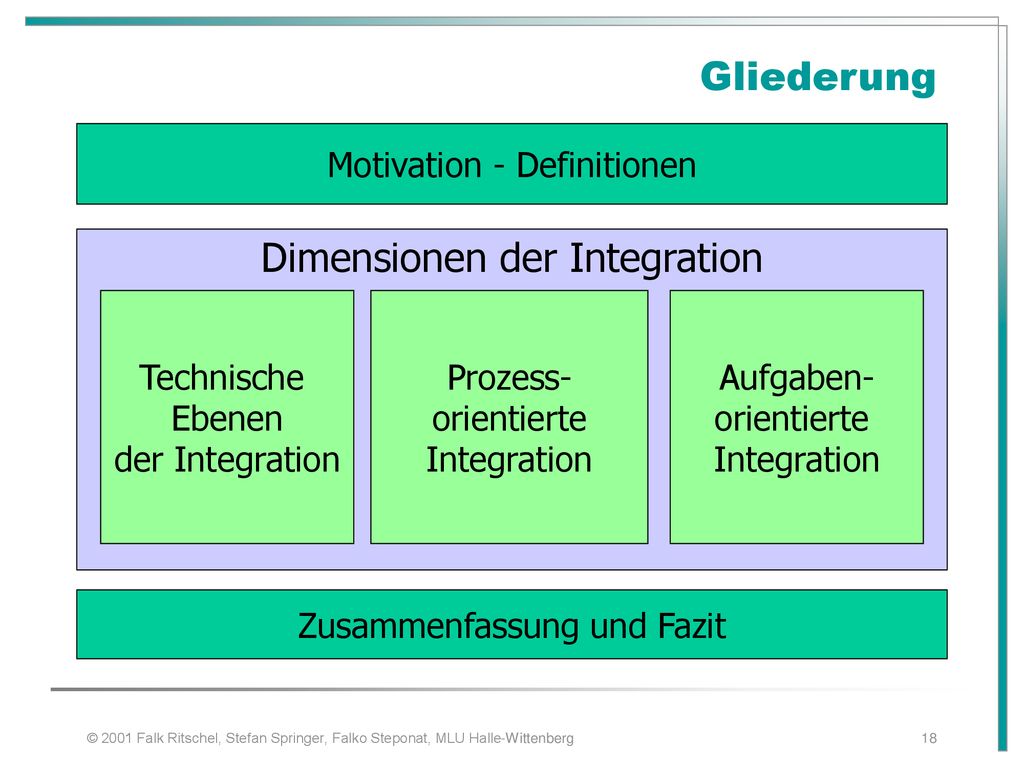 Gliederung

Motivation - Definitionen

Dimensionen der Integration

Technische Ebenen der Integration

Prozess-orientierte Integration

Aufgaben-orientierte Integration

Zusammenfassung und Fazit

© 2001 Falk Ritschel, Stefan Springer, Falko Steponat, MLU Halle-Wittenberg

18